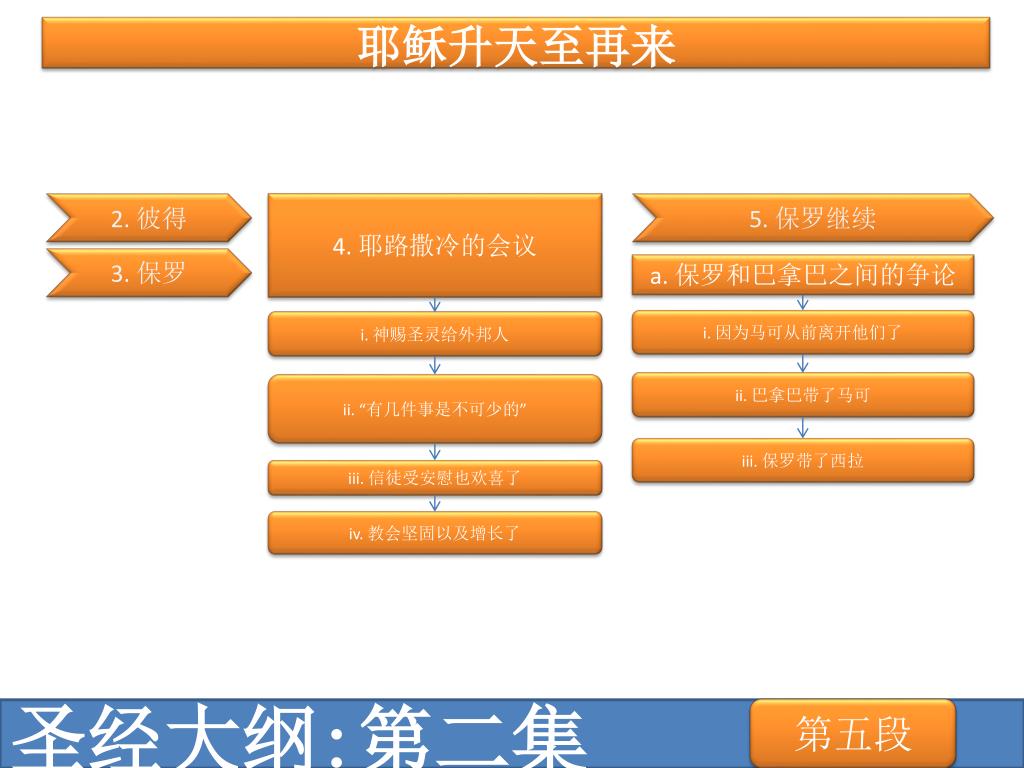 耶稣升天至再来

2. 彼得

3. 保罗

4. 耶路撒冷的会议

i. 神赐圣灵给外邦人

ii. “有几件事是不可少的”

iii. 信徒受安慰也欢喜了

iv. 教会坚固以及增长了

5. 保罗继续

a. 保罗和巴拿巴之间的争论

i. 因为马可从前离开他们了

ii. 巴拿巴带了马可

iii. 保罗带了西拉

圣经大纲:第二集

第五段